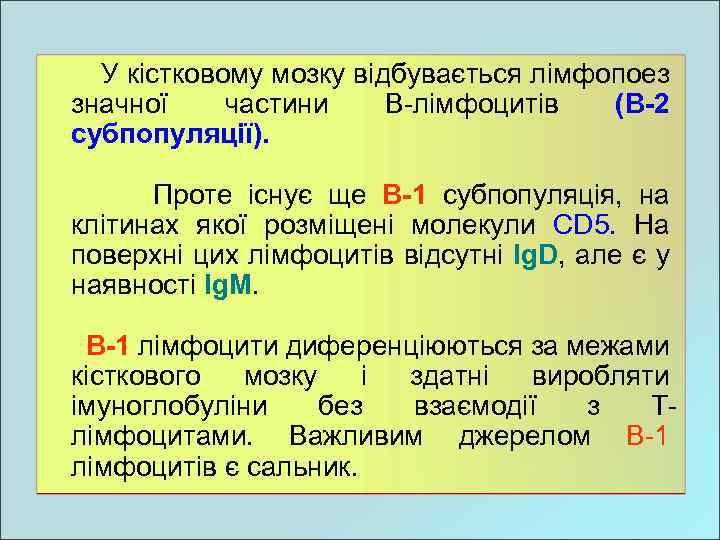 У кістковому мозку відбувається лімфопоез значної частини В-лімфоцитів (В-2 субпопуляції).

Проте існує ще В-1 субпопуляція, на клітинах якої розміщені молекули CD5. На поверхні цих лімфоцитів відсутні IgD, але є у наявності IgM.

В-1 лімфоцити диференціюються за межами кісткового мозку і здатні виробляти імуноглобуліни без взаємодії з Т-лімфоцитами. Важливим джерелом В-1 лімфоцитів є сальник.